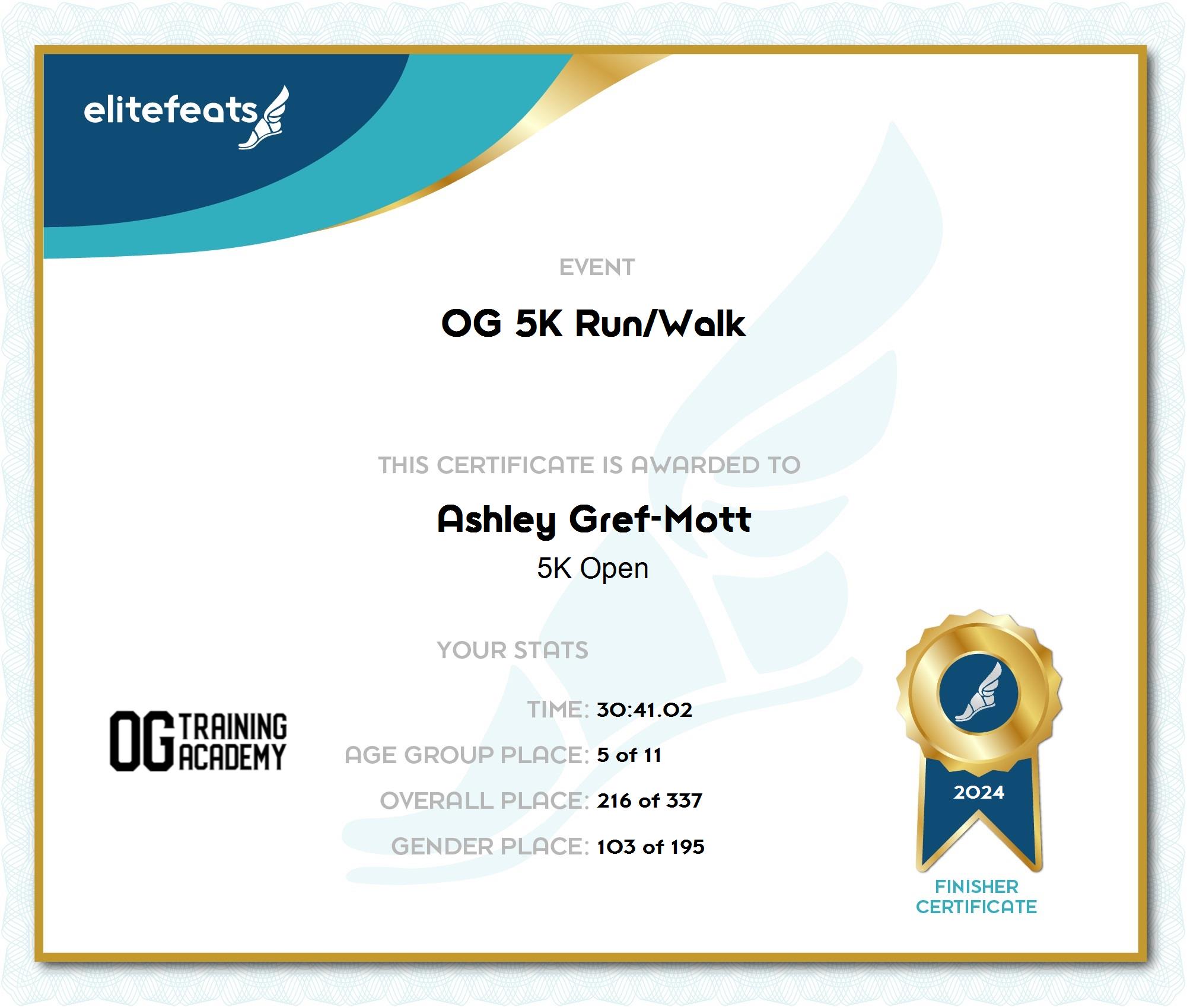 elitefeats

EVENT

OG 5K Run/Walk

THIS CERTIFICATE IS AWARDED TO

Ashley Gref-Mott

5K Open

YOUR STATS

TIME: 30:41.02

AGE GROUP PLACE: 5 of 11

OVERALL PLACE: 216 of 337

GENDER PLACE: 103 of 195

OG TRAINING ACADEMY

2024

FINISHER CERTIFICATE